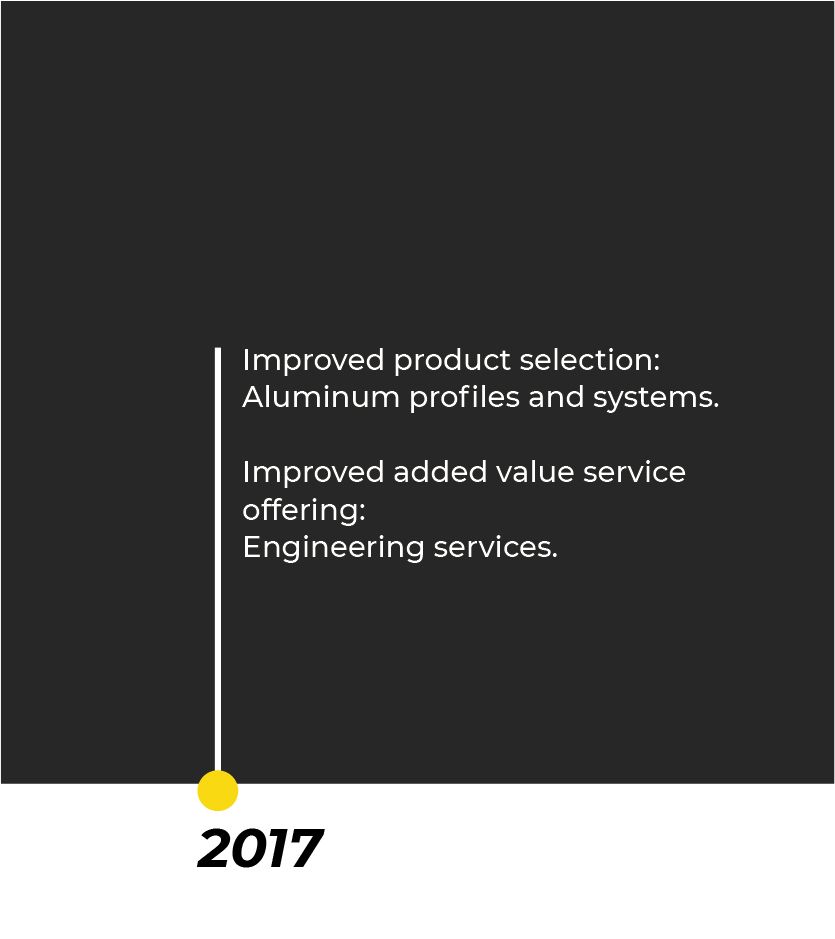 Improved product selection:
Aluminum profiles and systems.

Improved added value service offering:
Engineering services.

2017